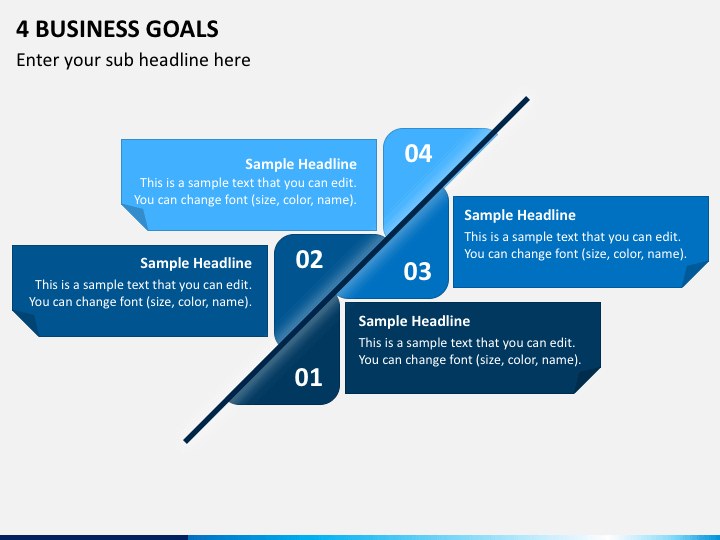 4 BUSINESS GOALS

Enter your sub headline here

Sample Headline
This is a sample text that you can edit. You can change font (size, color, name).

04

Sample Headline
This is a sample text that you can edit. You can change font (size, color, name).

Sample Headline
This is a sample text that you can edit. You can change font (size, color, name).

02

03

Sample Headline
This is a sample text that you can edit. You can change font (size, color, name).

01